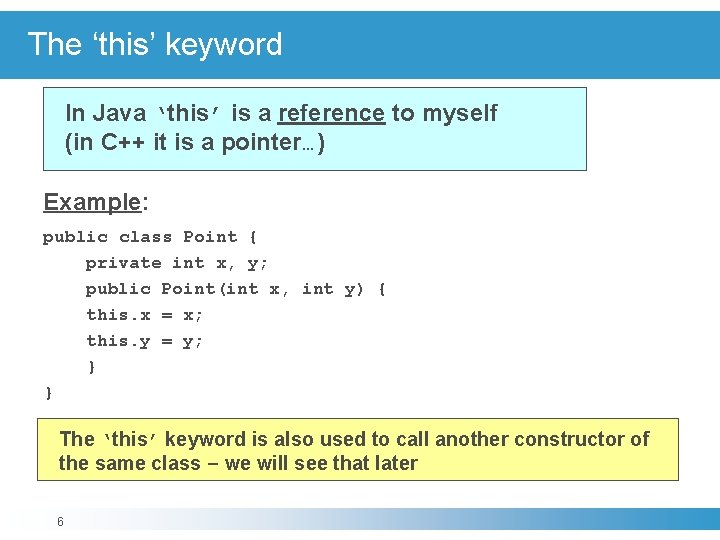 The ‘this’ keyword

In Java ‘this’ is a reference to myself (in C++ it is a pointer…)

Example:

public class Point {
    private int x, y;
    public Point(int x, int y) {
    this.x = x;
    this.y = y;
    }
}

The ‘this’ keyword is also used to call another constructor of the same class – we will see that later

6